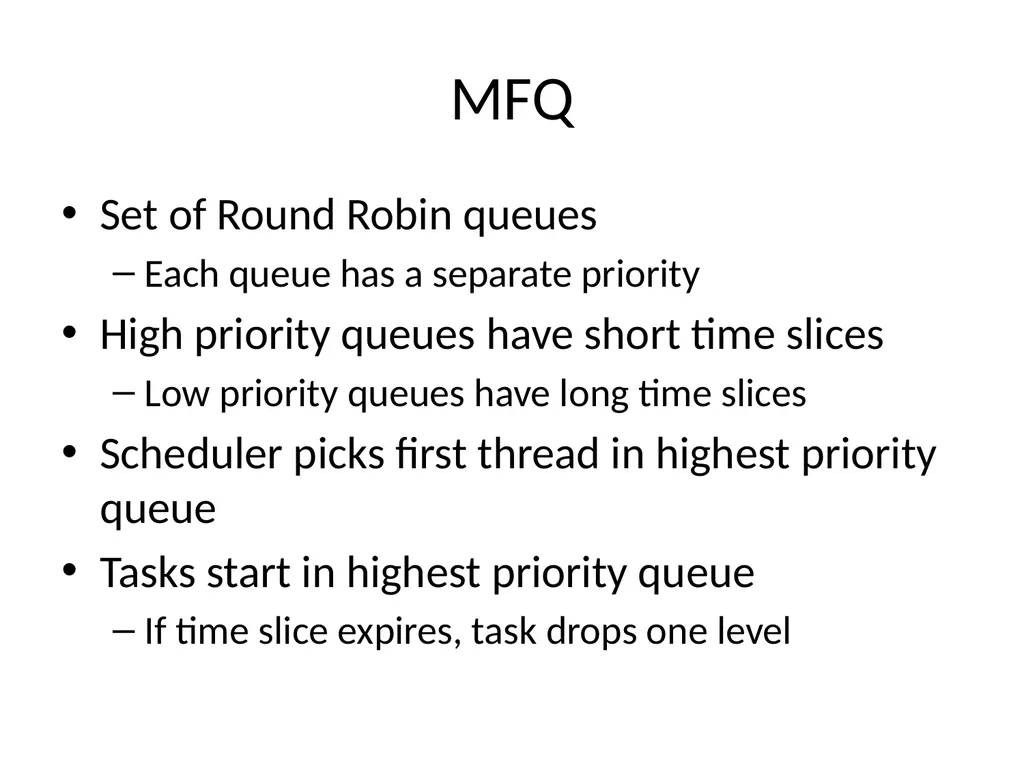 MFQ

• Set of Round Robin queues
 – Each queue has a separate priority
• High priority queues have short time slices
 – Low priority queues have long time slices
• Scheduler picks first thread in highest priority queue
• Tasks start in highest priority queue
 – If time slice expires, task drops one level